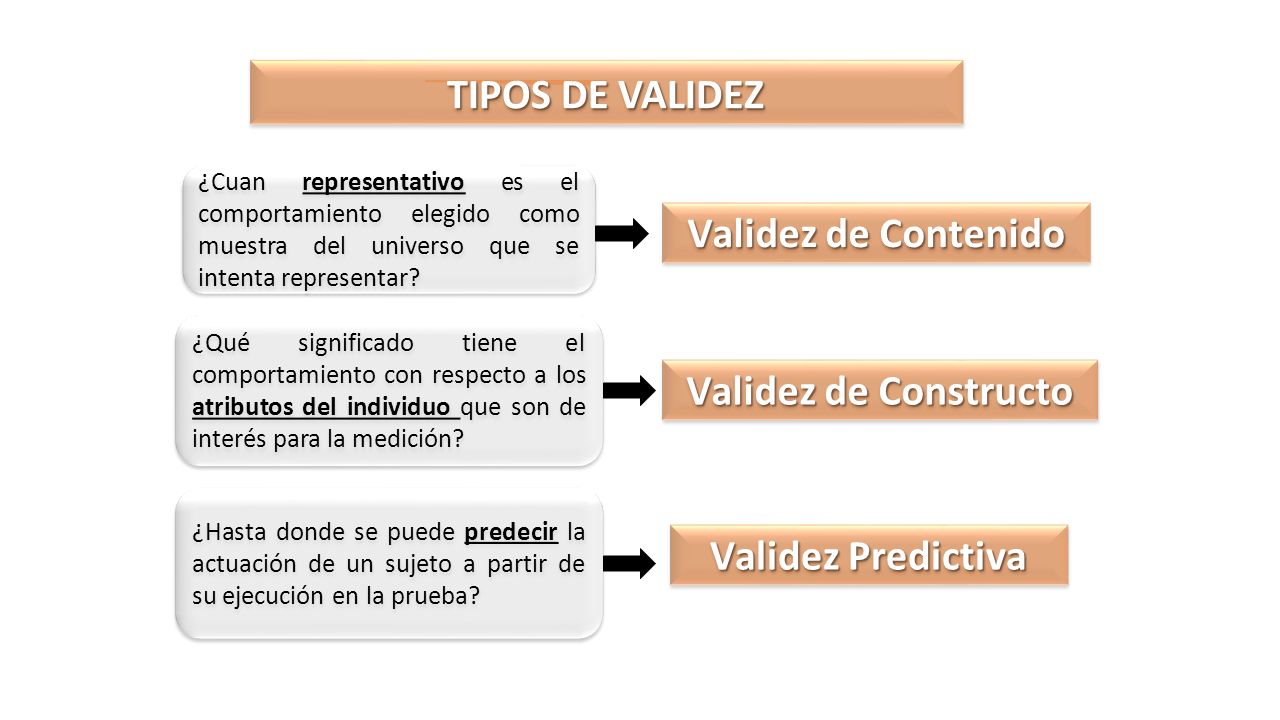 TIPOS DE VALIDEZ

¿Cuan representativo es el comportamiento elegido como muestra del universo que se intenta representar?

Validez de Contenido

¿Qué significado tiene el comportamiento con respecto a los atributos del individuo que son de interés para la medición?

Validez de Constructo

¿Hasta donde se puede predecir la actuación de un sujeto a partir de su ejecución en la prueba?

Validez Predictiva